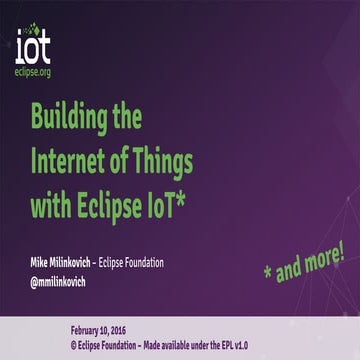 iot
eclipse.org

Building the Internet of Things with Eclipse IoT*

Mike Milinkovich – Eclipse Foundation
@mmilinkovich

* and more!

February 10, 2016
© Eclipse Foundation – Made available under the EPL v1.0